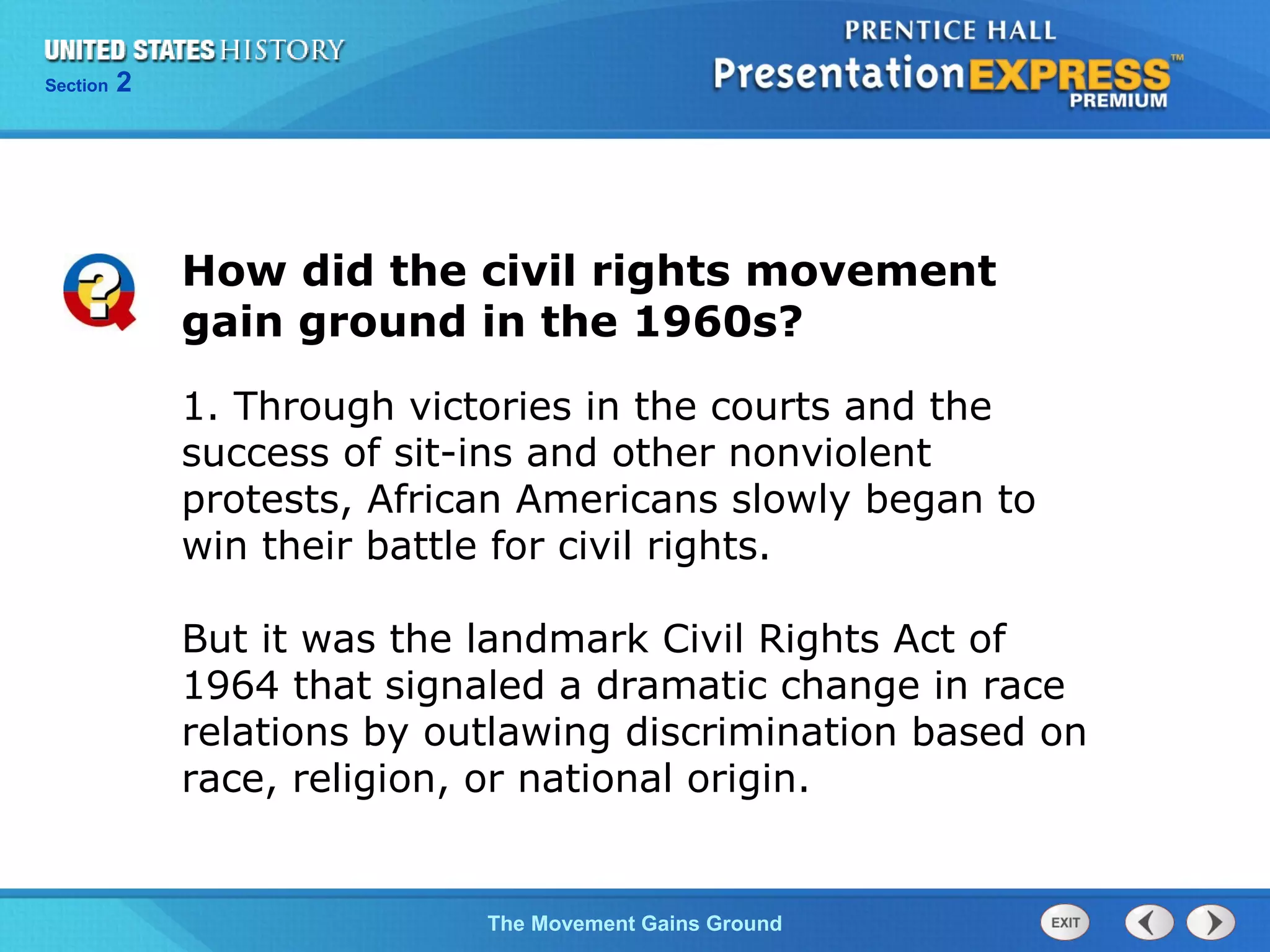 UNITED STATES HISTORY
Section 2

PRENTICE HALL
PresentationEXPRESS™
PREMIUM

How did the civil rights movement gain ground in the 1960s?

1. Through victories in the courts and the success of sit-ins and other nonviolent protests, African Americans slowly began to win their battle for civil rights.

But it was the landmark Civil Rights Act of 1964 that signaled a dramatic change in race relations by outlawing discrimination based on race, religion, or national origin.

The Movement Gains Ground

EXIT